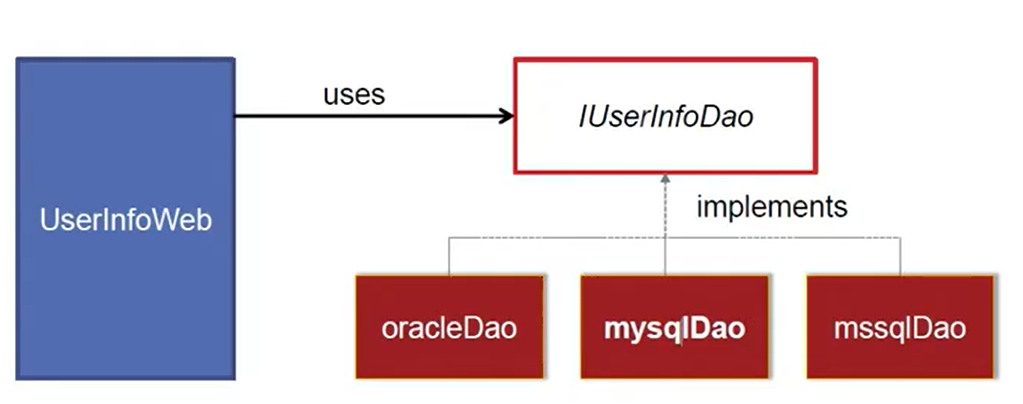 UserInfoWeb

uses

IUserInfoDao

implements

oracleDao

mysqlDao

mssqlDao